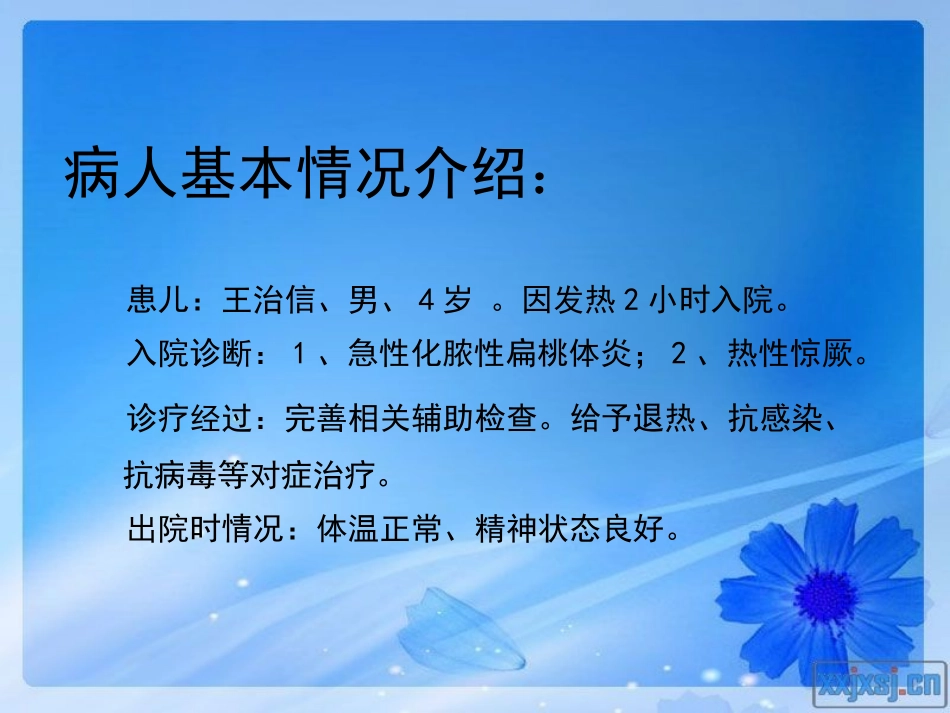 病人基本情况介绍：

患儿：王治信、男、4岁 。因发热2小时入院。

入院诊断：1、急性化脓性扁桃体炎；2、热性惊厥。

诊疗经过：完善相关辅助检查。给予退热、抗感染、抗病毒等对症治疗。

出院时情况：体温正常、精神状态良好。

xxjxsj.cn